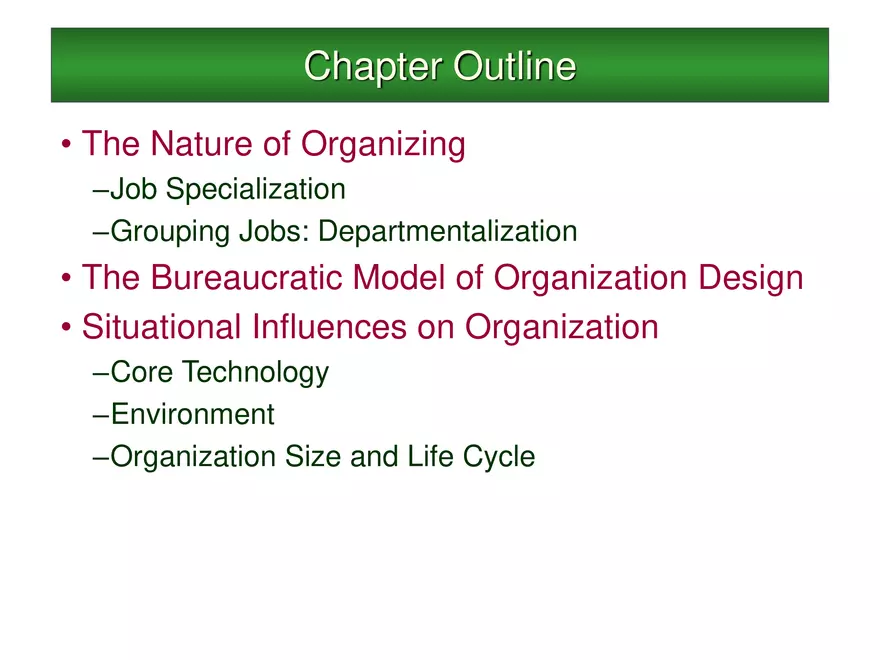 Chapter Outline

• The Nature of Organizing
–Job Specialization
–Grouping Jobs: Departmentalization
• The Bureaucratic Model of Organization Design
• Situational Influences on Organization
–Core Technology
–Environment
–Organization Size and Life Cycle